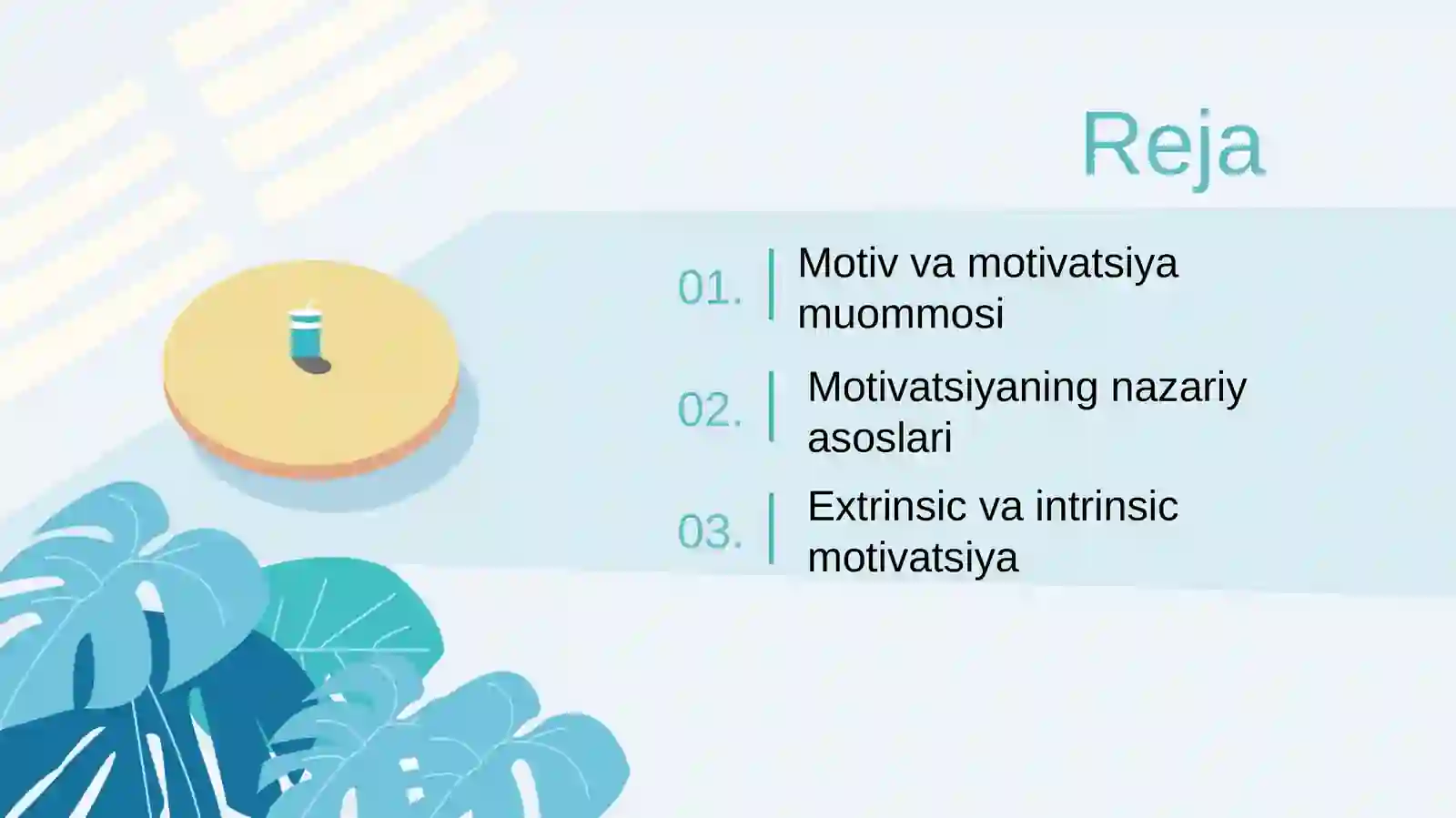 Reja

01. Motiv va motivatsiya muommosi

02. Motivatsiyaning nazariy asoslari

03. Extrinsic va intrinsic motivatsiya